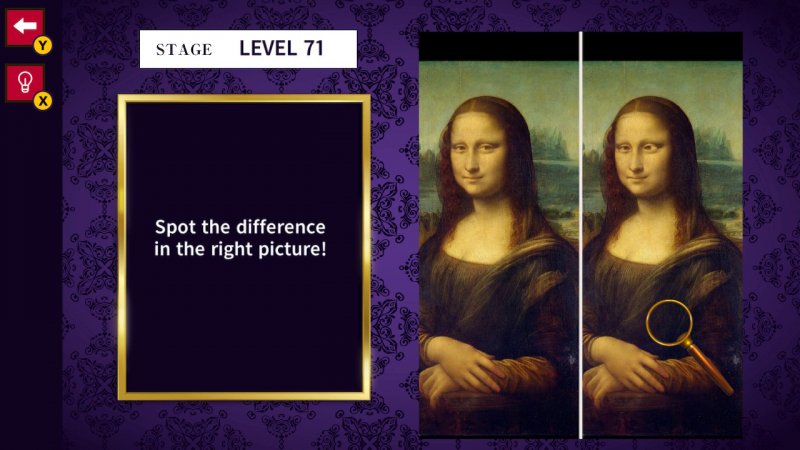 Y

X

STAGE LEVEL 71

Spot the difference in the right picture!